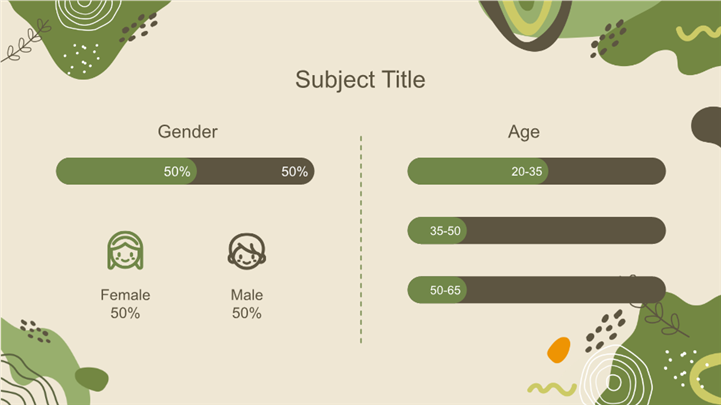 Subject Title

Gender

50%

50%

Female
50%

Male
50%

Age

20-35

35-50

50-65